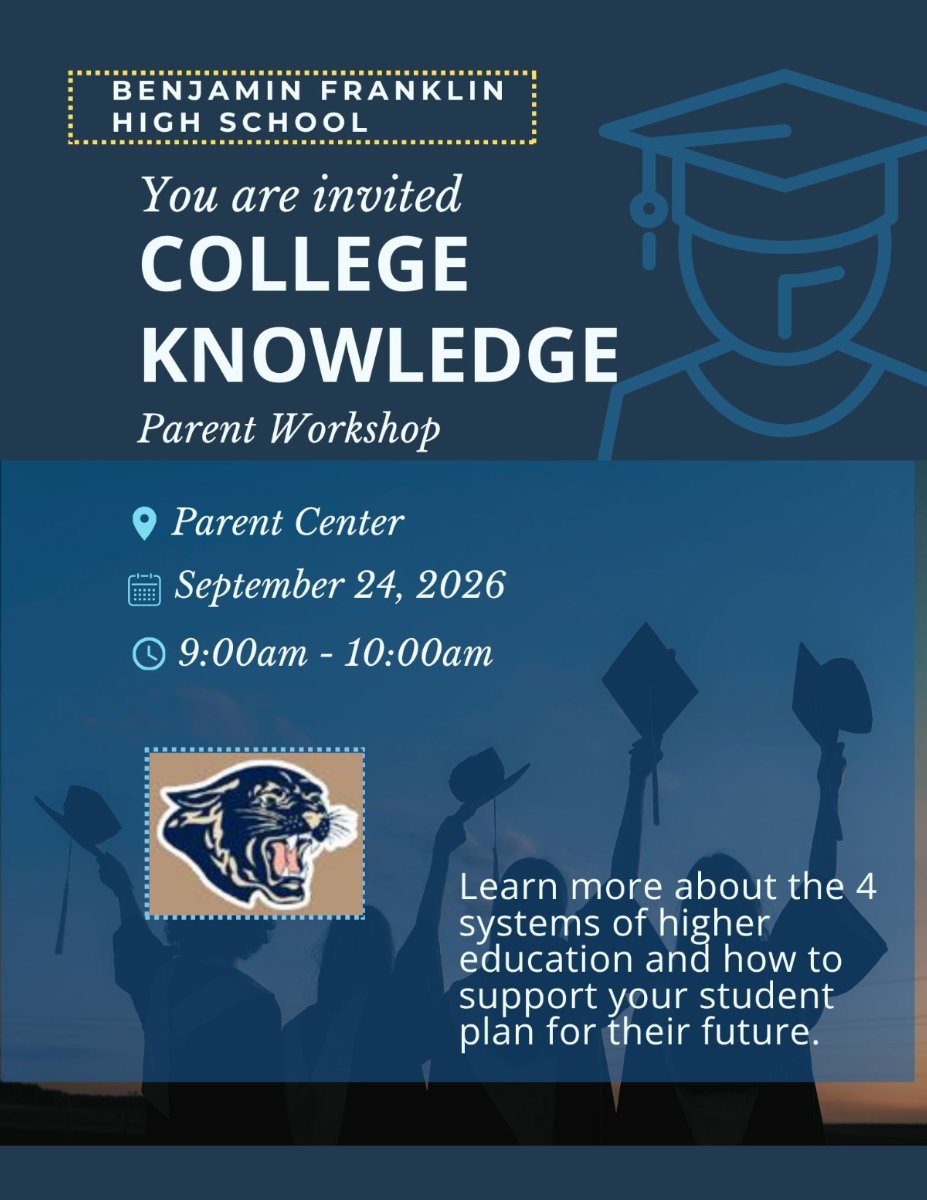 BENJAMIN FRANKLIN
HIGH SCHOOL

You are invited
COLLEGE
KNOWLEDGE
Parent Workshop

Parent Center

September 24, 2026

9:00am - 10:00am

Learn more about the 4 systems of higher education and how to support your student plan for their future.